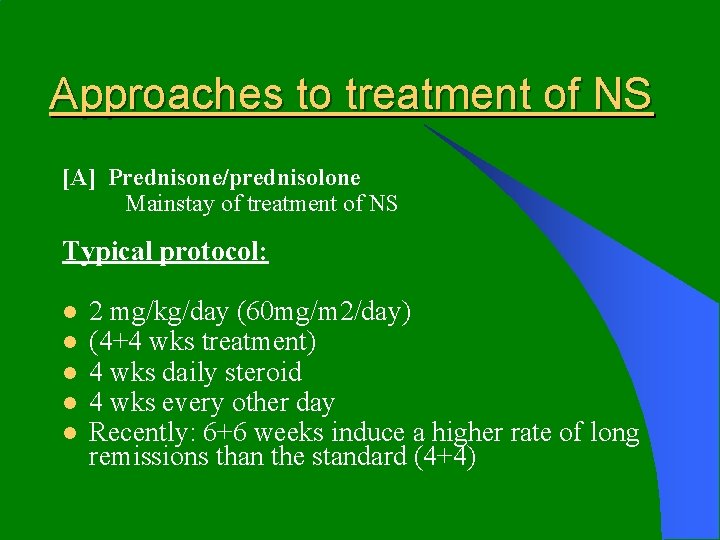 Approaches to treatment of NS

[A] Prednisone/prednisolone
Mainstay of treatment of NS

Typical protocol:

- 2 mg/kg/day (60mg/m2/day)
- (4+4 wks treatment)
- 4 wks daily steroid
- 4 wks every other day
- Recently: 6+6 weeks induce a higher rate of long remissions than the standard (4+4)